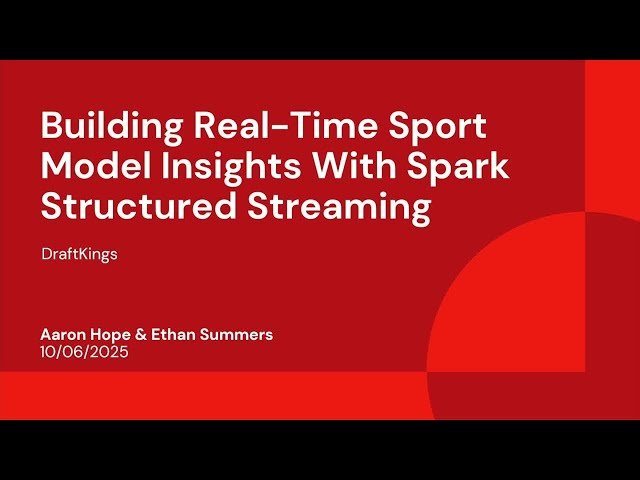 Building Real-Time Sport Model Insights With Spark Structured Streaming

DraftKings

Aaron Hope & Ethan Summers
10/06/2025